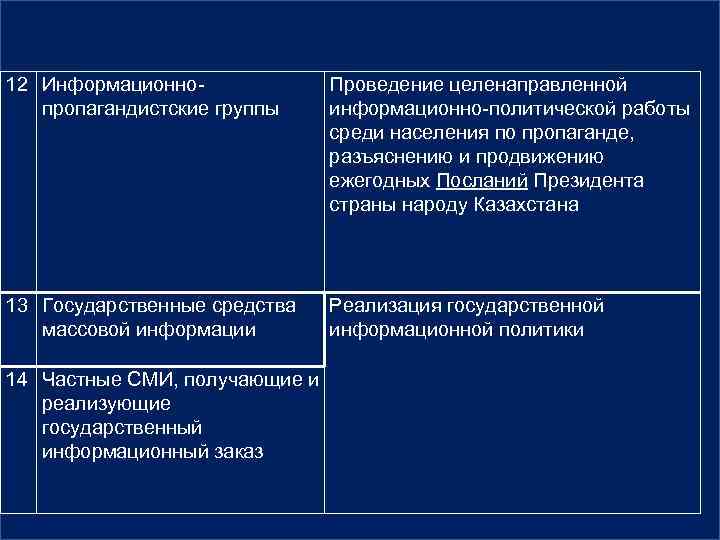 | 12 | Информационно-пропагандистские группы | Проведение целенаправленной информационно-политической работы среди населения по пропаганде, разъяснению и продвижению ежегодных Посланий Президента страны народу Казахстана |
|---|---|---|
| 13 | Государственные средства массовой информации | Реализация государственной информационной политики |
| 14 | Частные СМИ, получающие и реализующие государственный информационный заказ | |